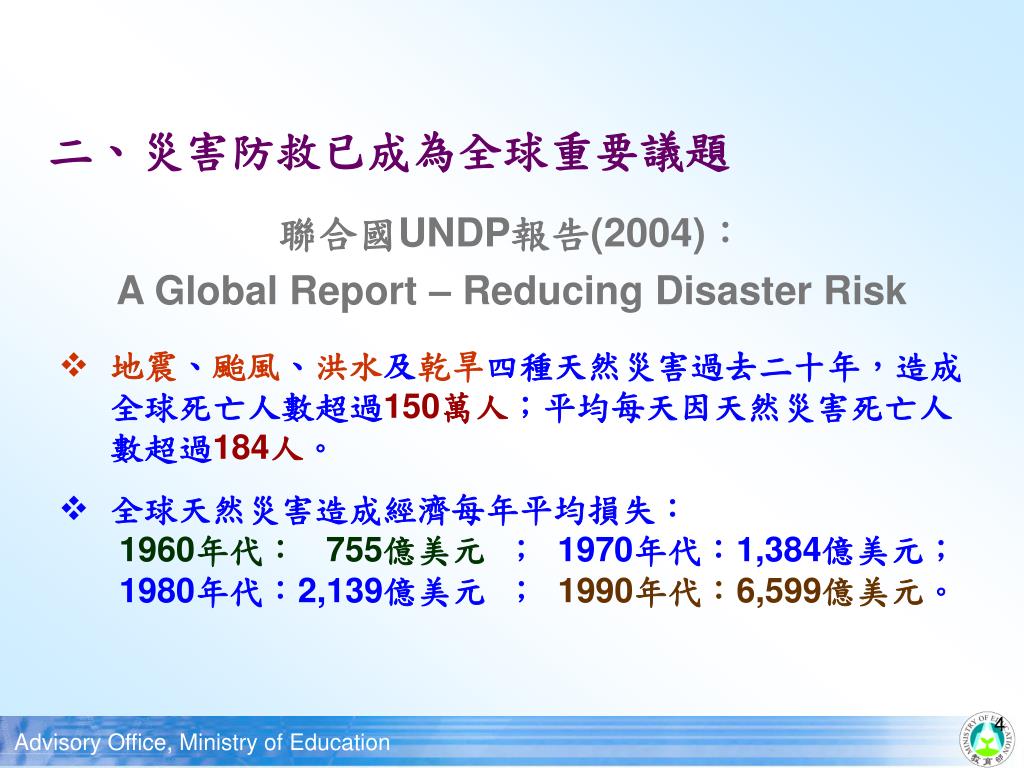 二、災害防救已成為全球重要議題

聯合國UNDP報告(2004)：
A Global Report – Reducing Disaster Risk

❖ 地震、颱風、洪水及乾旱四種天然災害過去二十年，造成全球死亡人數超過150萬人；平均每天因天然災害死亡人數超過184人。

❖ 全球天然災害造成經濟每年平均損失：
1960年代： 755億美元 ； 1970年代：1,384億美元；
1980年代：2,139億美元 ； 1990年代：6,599億美元。

Advisory Office, Ministry of Education

4

MINISTRY OF EDUCATION
教育部